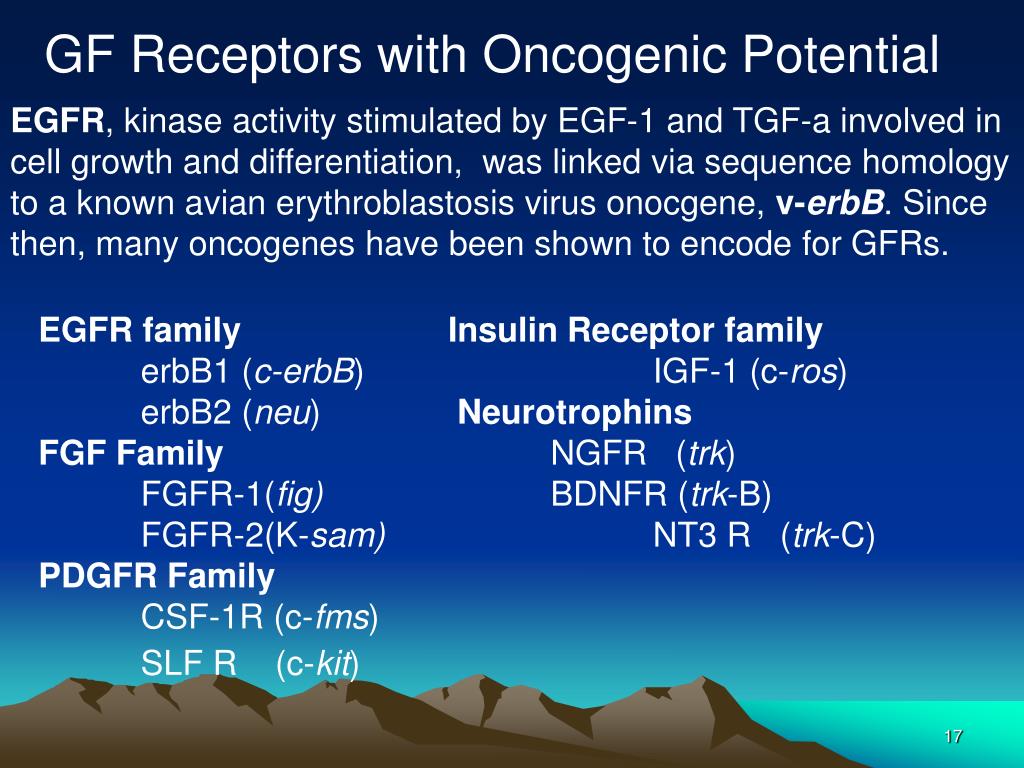 GF Receptors with Oncogenic Potential

EGFR, kinase activity stimulated by EGF-1 and TGF-a involved in cell growth and differentiation, was linked via sequence homology to a known avian erythroblastosis virus onocgene, v-erbB. Since then, many oncogenes have been shown to encode for GFRs.

EGFR family
erbB1 (c-erbB)
erbB2 (neu)
FGF Family
FGFR-1(fig)
FGFR-2(K-sam)
PDGFR Family
CSF-1R (c-fms)
SLF R (c-kit)

Insulin Receptor family
IGF-1 (c-ros)
Neurotrophins
NGFR (trk)
BDNFR (trk-B)
NT3 R (trk-C)

17